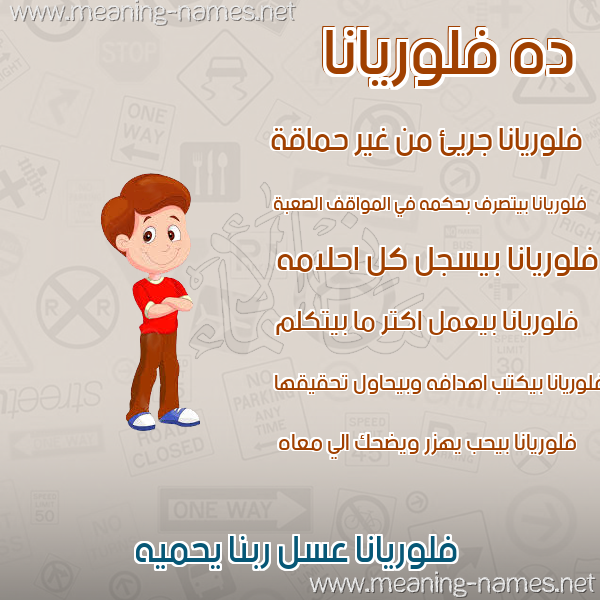 www.meaning-names.net

ده فلوريانا

فلوريانا جريئ من غير حماقة

فلوريانا بيتصرف بحكمه في المواقف الصعبة

فلوريانا بيسجل كل احلامه

فلوريانا بيعمل اكتر ما بيتكلم

فلوريانا بيكتب اهدافه وبيحاول تحقيقها

فلوريانا بيحب يهزر ويضحك الي معاه

فلوريانا عسل ربنا يحميه

www.meaning-names.net